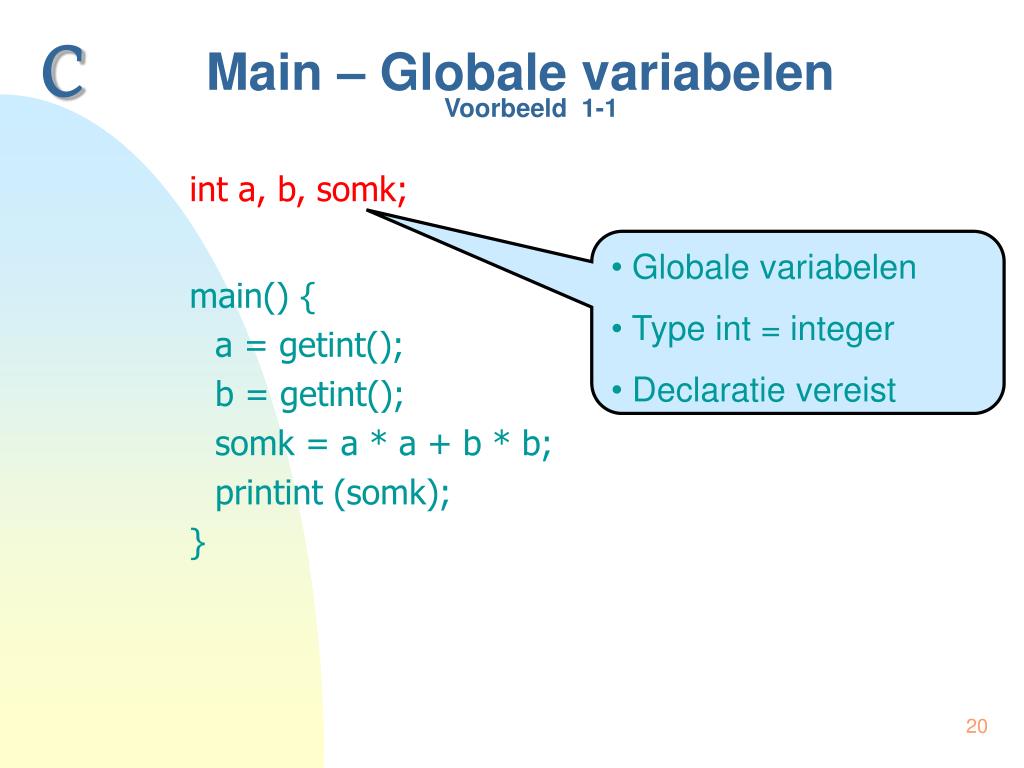 C

Main – Globale variabelen
Voorbeeld 1-1

int a, b, somk;

main() {
a = getint();
b = getint();
somk = a * a + b * b;
printint (somk);
}

• Globale variabelen
• Type int = integer
• Declaratie vereist

20